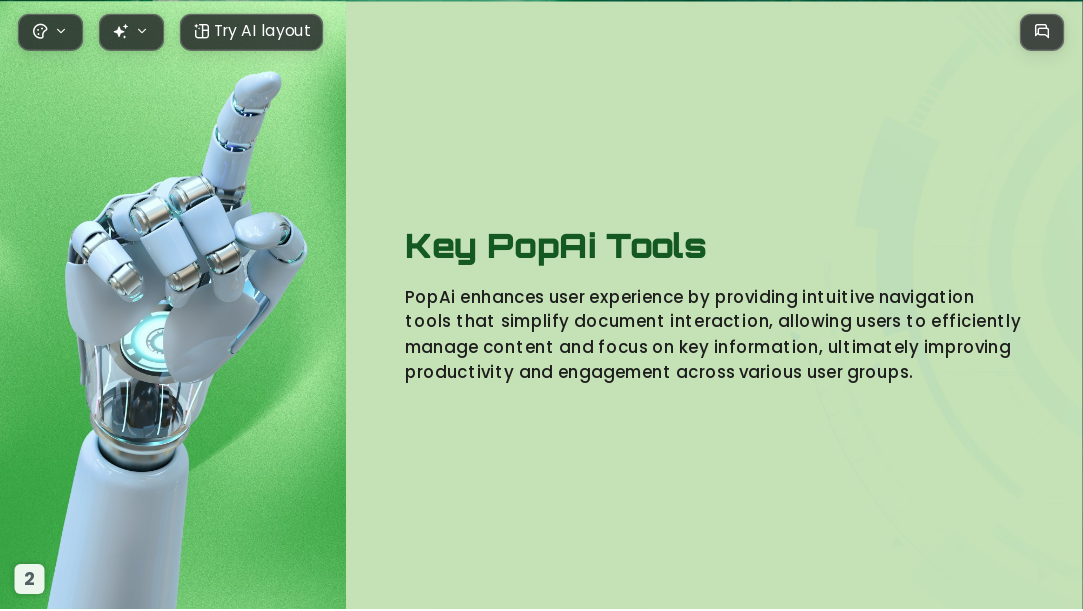 Try AI layout

Key PopAi Tools

PopAi enhances user experience by providing intuitive navigation tools that simplify document interaction, allowing users to efficiently manage content and focus on key information, ultimately improving productivity and engagement across various user groups.

2